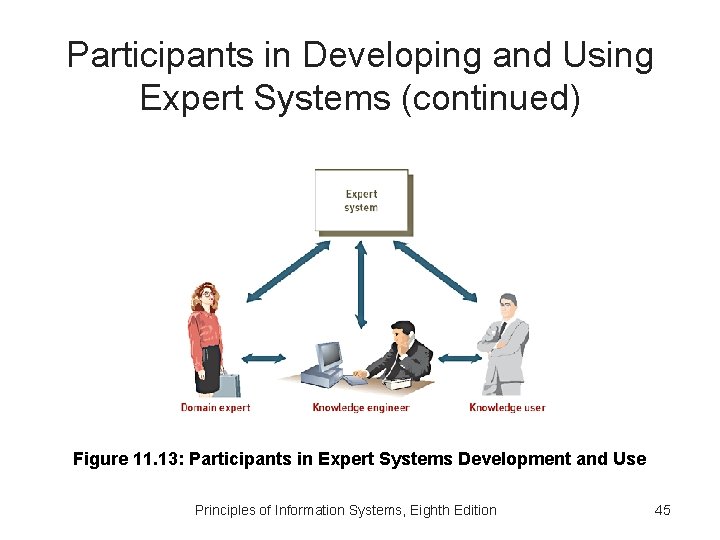 Participants in Developing and Using Expert Systems (continued)

Expert system

Domain expert

Knowledge engineer

Knowledge user

Figure 11.13: Participants in Expert Systems Development and Use

Principles of Information Systems, Eighth Edition

45